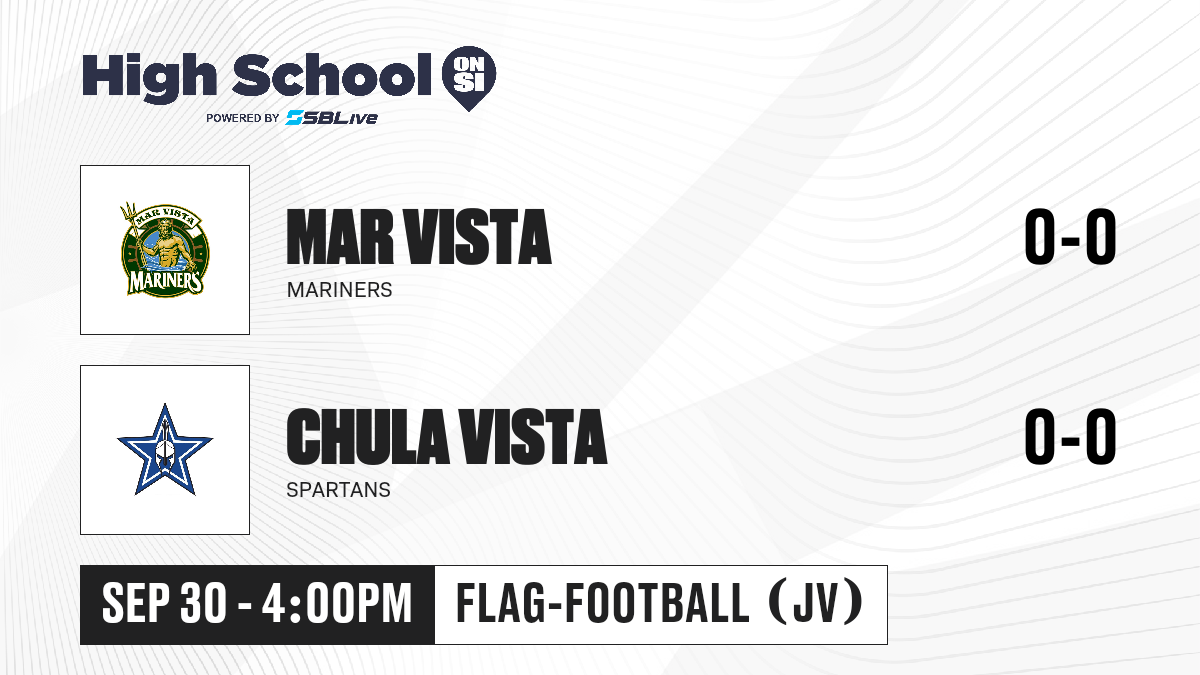 High School ON SI
POWERED BY SBLive

MAR VISTA
MARINERS

MAR VISTA
MARINERS

0-0

CHULA VISTA
SPARTANS

0-0

SEP 30 - 4:00PM

FLAG-FOOTBALL (JV)